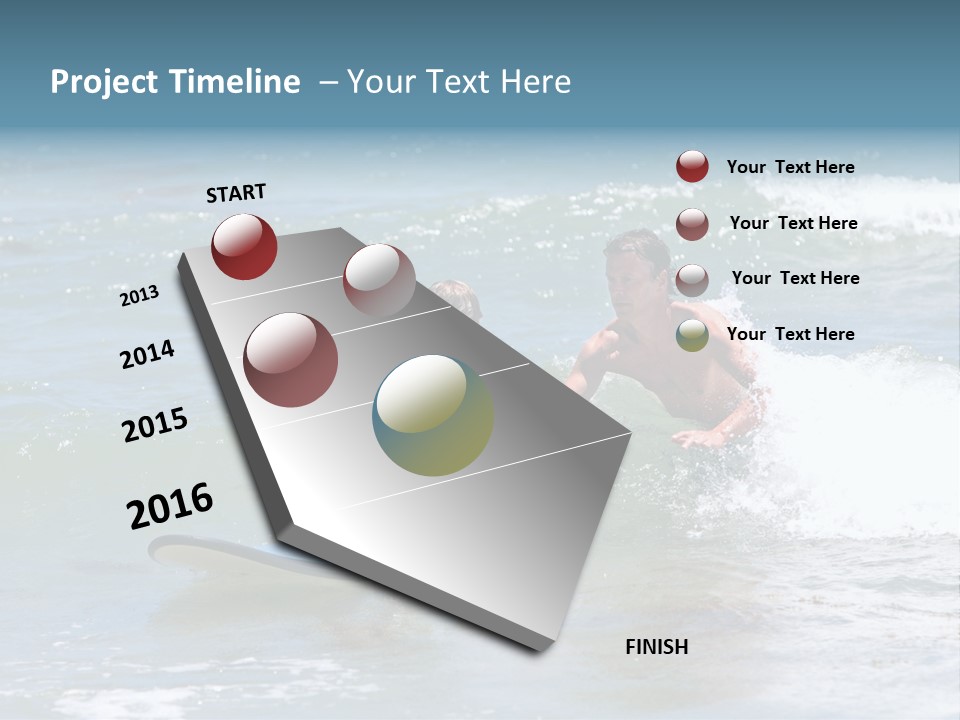 Project Timeline – Your Text Here

START

2013

2014

2015

2016

FINISH

Your Text Here

Your Text Here

Your Text Here

Your Text Here